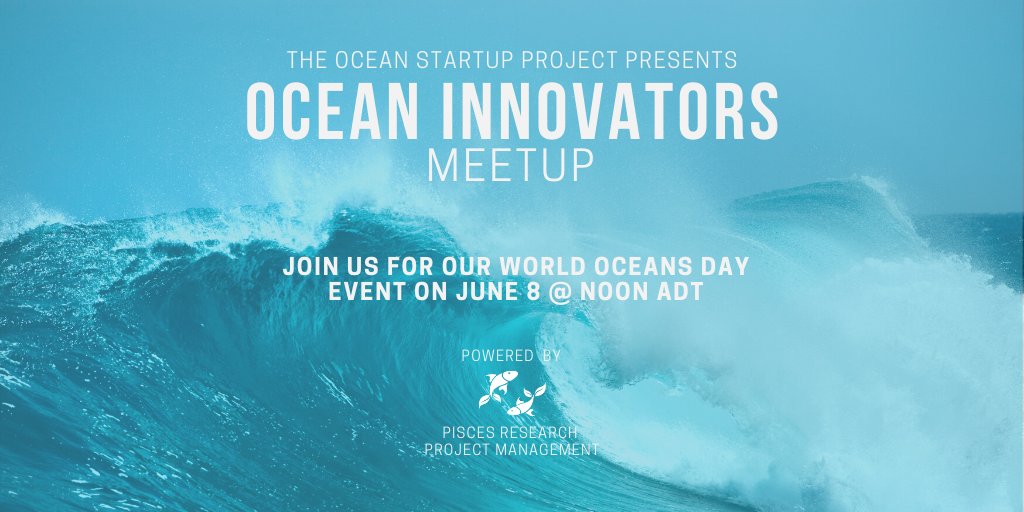 THE OCEAN STARTUP PROJECT PRESENTS
OCEAN INNOVATORS
MEETUP

JOIN US FOR OUR WORLD OCEANS DAY EVENT ON JUNE 8 @ NOON ADT

POWERED BY

PISCES RESEARCH
PROJECT MANAGEMENT